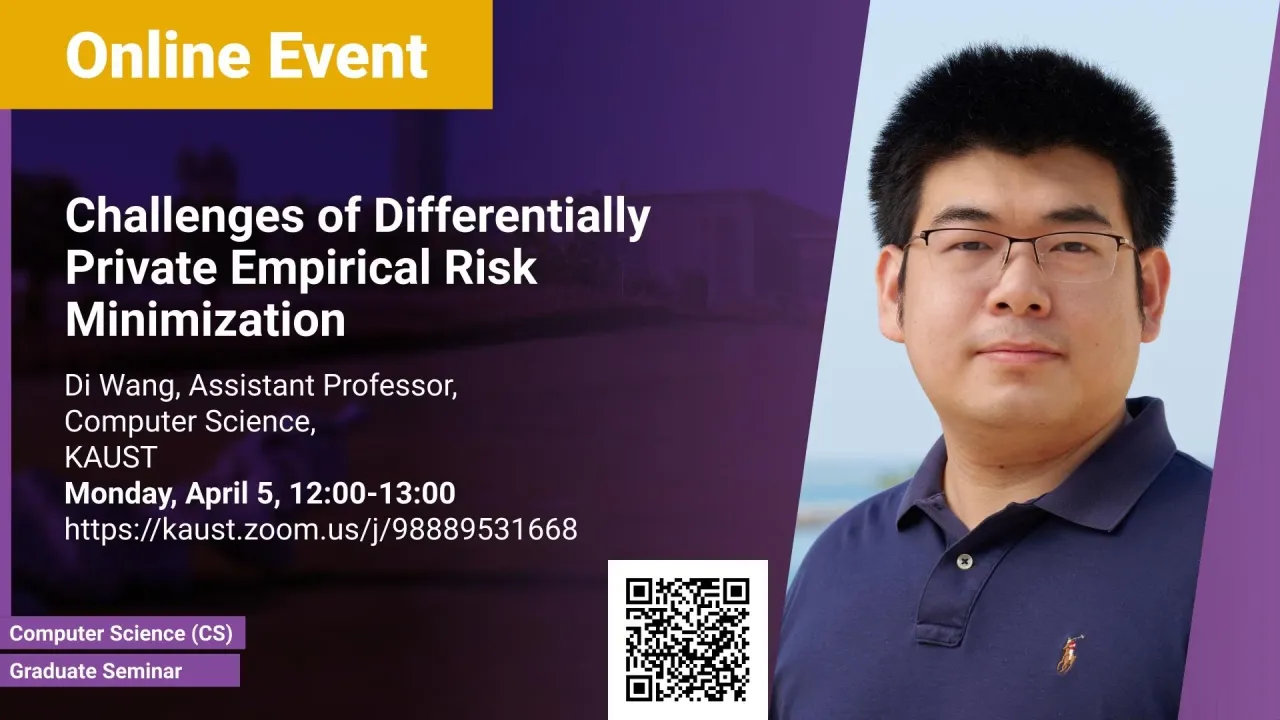 Online Event

Challenges of Differentially Private Empirical Risk Minimization

Di Wang, Assistant Professor,
Computer Science,
KAUST
Monday, April 5, 12:00-13:00
https://kaust.zoom.us/j/98889531668

Computer Science (CS)
Graduate Seminar